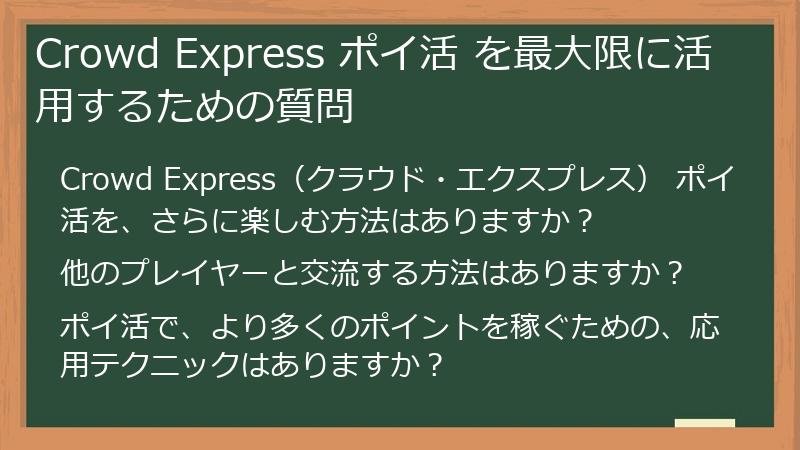 Crowd Express ポイ活 を最大限に活用するための質問

Crowd Express（クラウド・エクスプレス） ポイ活を、さらに楽しむ方法はありますか？

他のプレイヤーと交流する方法はありますか？

ポイ活で、より多くのポイントを稼ぐための、応用テクニックはありますか？